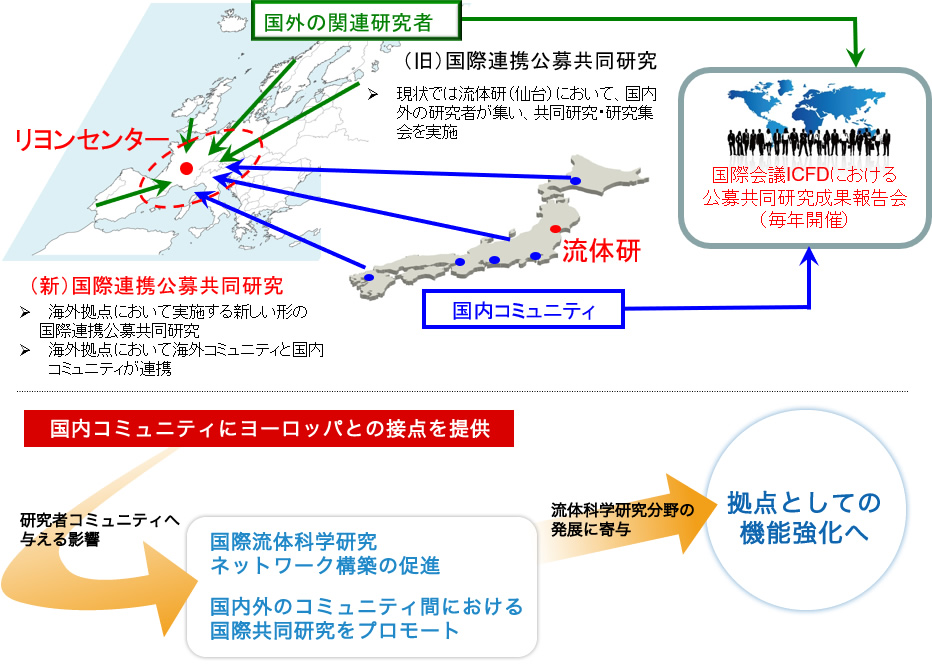 国外の関連研究者

（旧）国際連携公募共同研究

➢ 現状では流体研（仙台）において、国内外の研究者が集い、共同研究・研究集会を実施

リヨンセンター

国際会議ICFDにおける公募共同研究成果報告会（毎年開催）

流体研

（新）国際連携公募共同研究

➢ 海外拠点において実施する新しい形の国際連携公募共同研究
➢ 海外拠点において海外コミュニティと国内コミュニティが連携

国内コミュニティ

国内コミュニティにヨーロッパとの接点を提供

研究者コミュニティへ与える影響

国際流体科学研究ネットワーク構築の促進

国内外のコミュニティ間における国際共同研究をプロモート

流体科学研究分野の発展に寄与

拠点としての機能強化へ